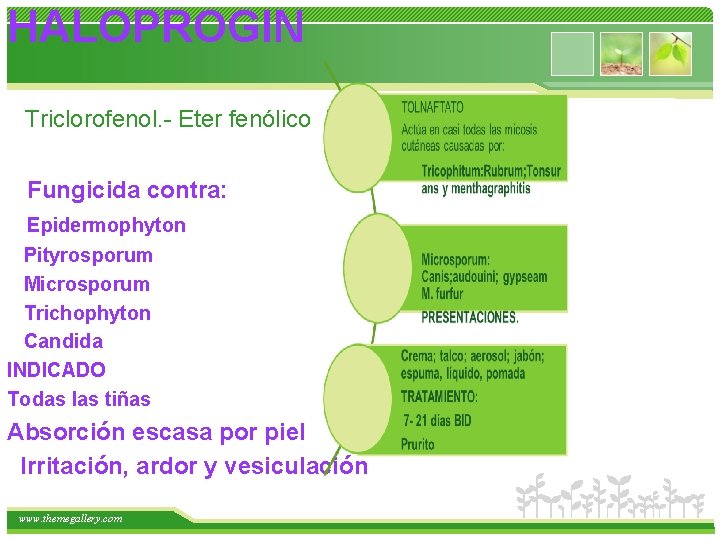 HALOPROGIN

Triclorofenol.- Eter fenólico

Fungicida contra:

Epidermophyton

Pityrosporum

Microsporum

Trichophyton

Candida

INDICADO

Todas las tiñas

Absorción escasa por piel

Irritación, ardor y vesiculación

TOLNAFTATO

Actúa en casi todas las micosis cutáneas causacas por:

Tricophitum:Rubrum;Tonsurans y menthagraphitis

Microsporum: Canis;audouini; gypseam M. furfur

PRESENTACIONES.

Crema; talco; aerosol; jabón; espuma, líquido, pomada

TRATAMIENTO:

7- 21 dias BID

Prurito

www.themegallery.com